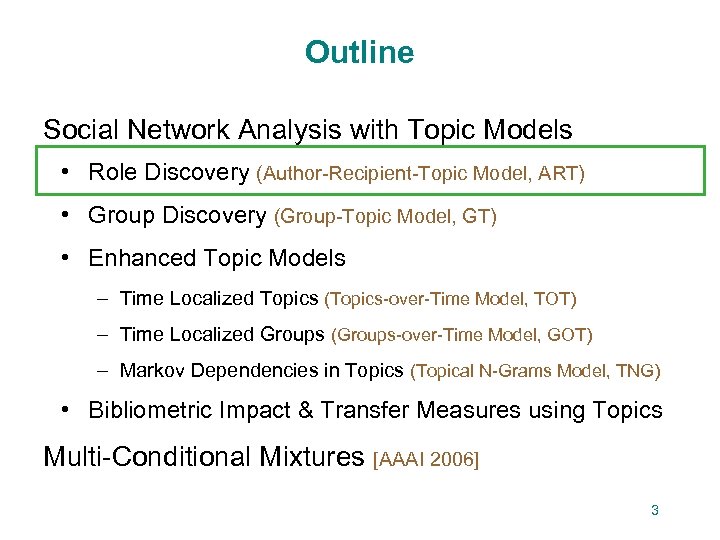 Outline

Social Network Analysis with Topic Models

• Role Discovery (Author-Recipient-Topic Model, ART)

• Group Discovery (Group-Topic Model, GT)

• Enhanced Topic Models

– Time Localized Topics (Topics-over-Time Model, TOT)

– Time Localized Groups (Groups-over-Time Model, GOT)

– Markov Dependencies in Topics (Topical N-Grams Model, TNG)

• Bibliometric Impact & Transfer Measures using Topics

Multi-Conditional Mixtures [AAAI 2006]

3